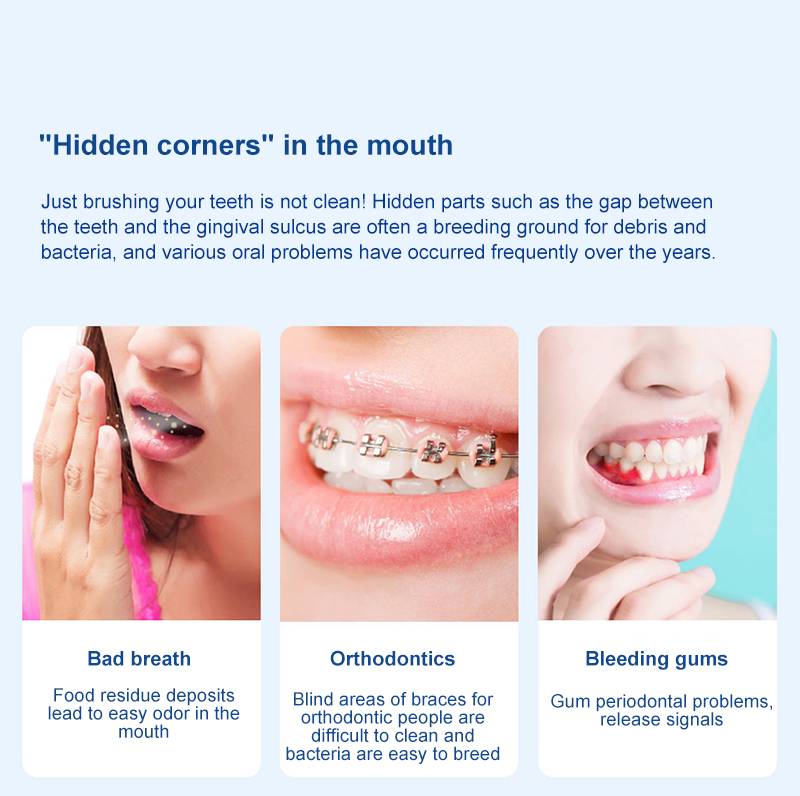 "Hidden corners" in the mouth

Just brushing your teeth is not clean! Hidden parts such as the gap between the teeth and the gingival sulcus are often a breeding ground for debris and bacteria, and various oral problems have occurred frequently over the years.

Bad breath

Food residue deposits lead to easy odor in the mouth

Orthodontics

Blind areas of braces for orthodontic people are difficult to clean and bacteria are easy to breed

Bleeding gums

Gum periodontal problems, release signals